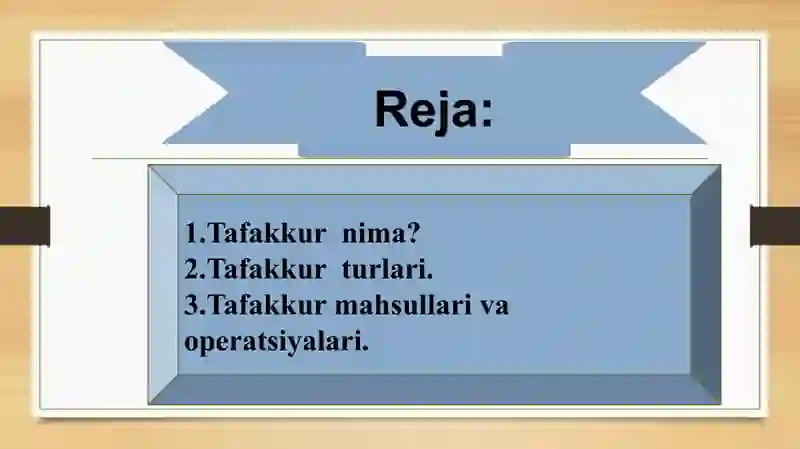 Reja:

1.Tafakkur nima?
2.Tafakkur turlari.
3.Tafakkur mahsullari va operatsiyalari.